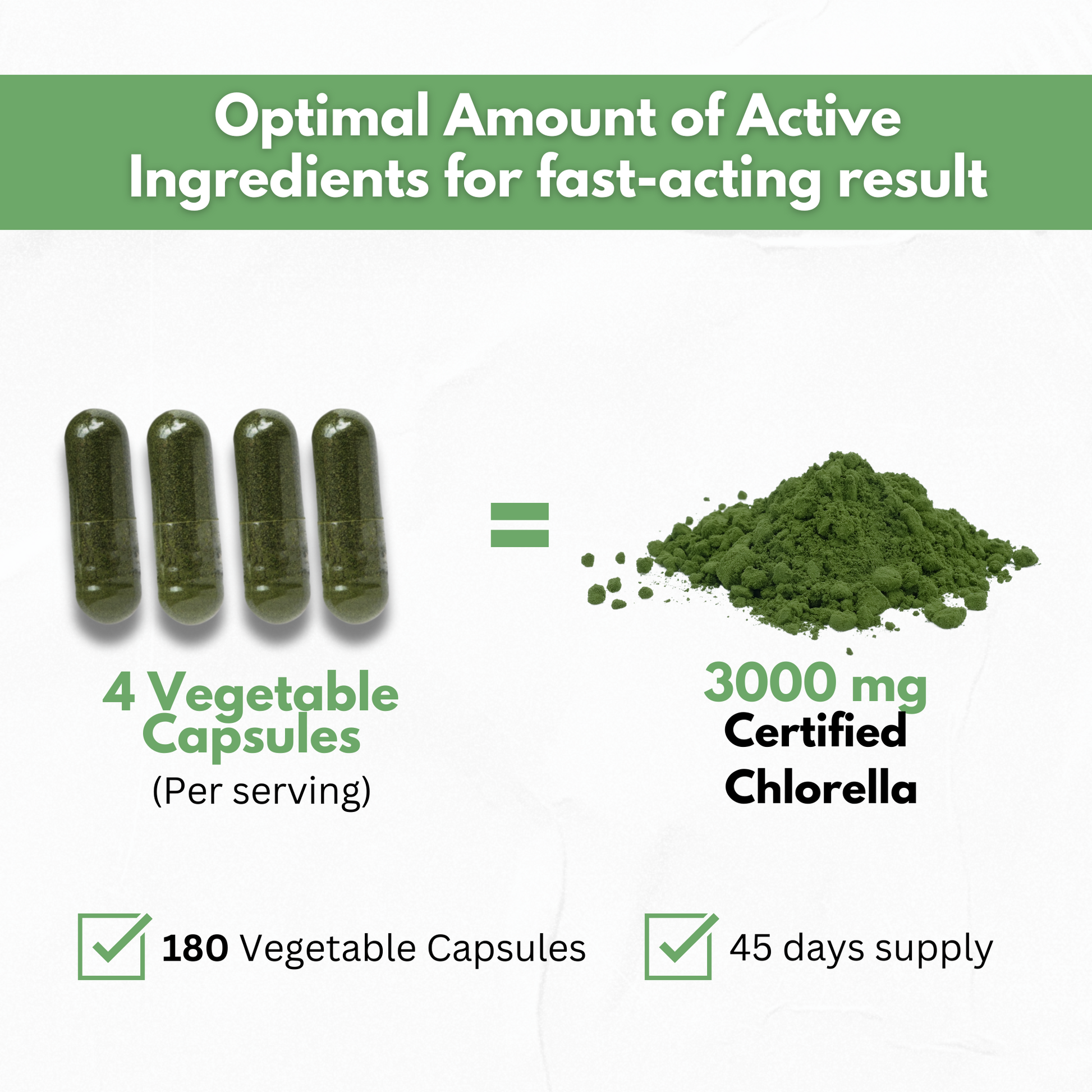 Optimal Amount of Active Ingredients for fast-acting result

4 Vegetable Capsules
(Per serving)

=

3000 mg
Certified Chlorella

180 Vegetable Capsules

45 days supply